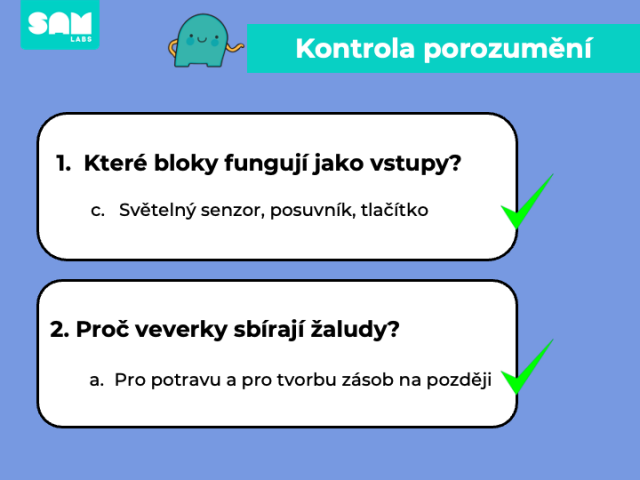 SAM LABS

Kontrola porozumění

1. Které bloky fungují jako vstupy?

c. Světelný senzor, posuvník, tlačítko

2. Proč veverky sbírají žaludy?

a. Pro potravu a pro tvorbu zásob na později